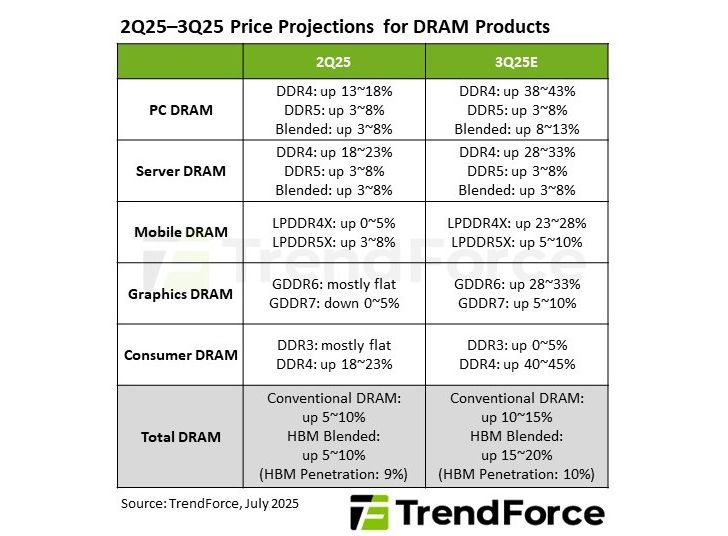 2Q25–3Q25 Price Projections for DRAM Products

| | 2Q25 | 3Q25E |
|---|---|---|
| PC DRAM | DDR4: up 13~18% DDR5: up 3~8% Blended: up 3~8% | DDR4: up 38~43% DDR5: up 3~8% Blended: up 8~13% |
| Server DRAM | DDR4: up 18~23% DDR5: up 3~8% Blended: up 3~8% | DDR4: up 28~33% DDR5: up 3~8% Blended: up 3~8% |
| Mobile DRAM | LPDDR4X: up 0~5% LPDDR5X: up 3~8% | LPDDR4X: up 23~28% LPDDR5X: up 5~10% |
| Graphics DRAM | GDDR6: mostly flat GDDR7: down 0~5% | GDDR6: up 28~33% GDDR7: up 5~10% |
| Consumer DRAM | DDR3: mostly flat DDR4: up 18~23% | DDR3: up 0~5% DDR4: up 40~45% |
| Total DRAM | Conventional DRAM: up 5~10% HBM Blended: up 5~10% (HBM Penetration: 9%) | Conventional DRAM: up 10~15% HBM Blended: up 15~20% (HBM Penetration: 10%) |

Source: TrendForce, July 2025

TrendForce

TrendForce